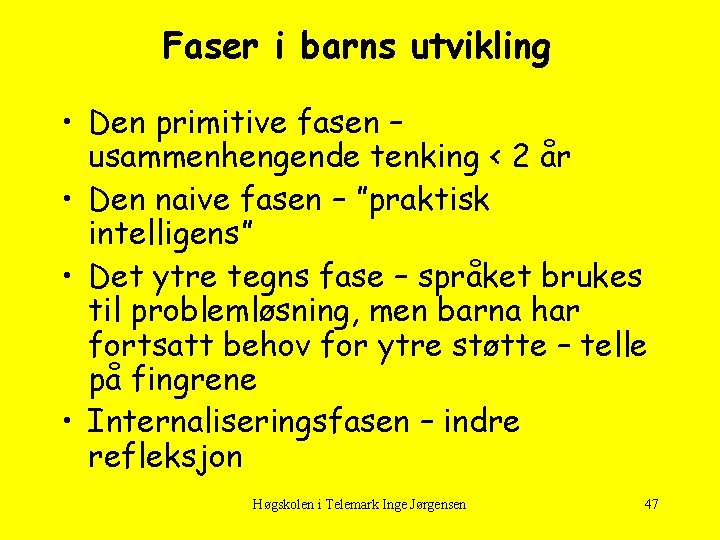 Faser i barns utvikling

• Den primitive fasen – usammenhengende tenking < 2 år
• Den naive fasen – ”praktisk intelligens”
• Det ytre tegns fase – språket brukes til problemløsning, men barna har fortsatt behov for ytre støtte – telle på fingrene
• Internaliseringsfasen – indre refleksjon

Høgskolen i Telemark Inge Jørgensen

47